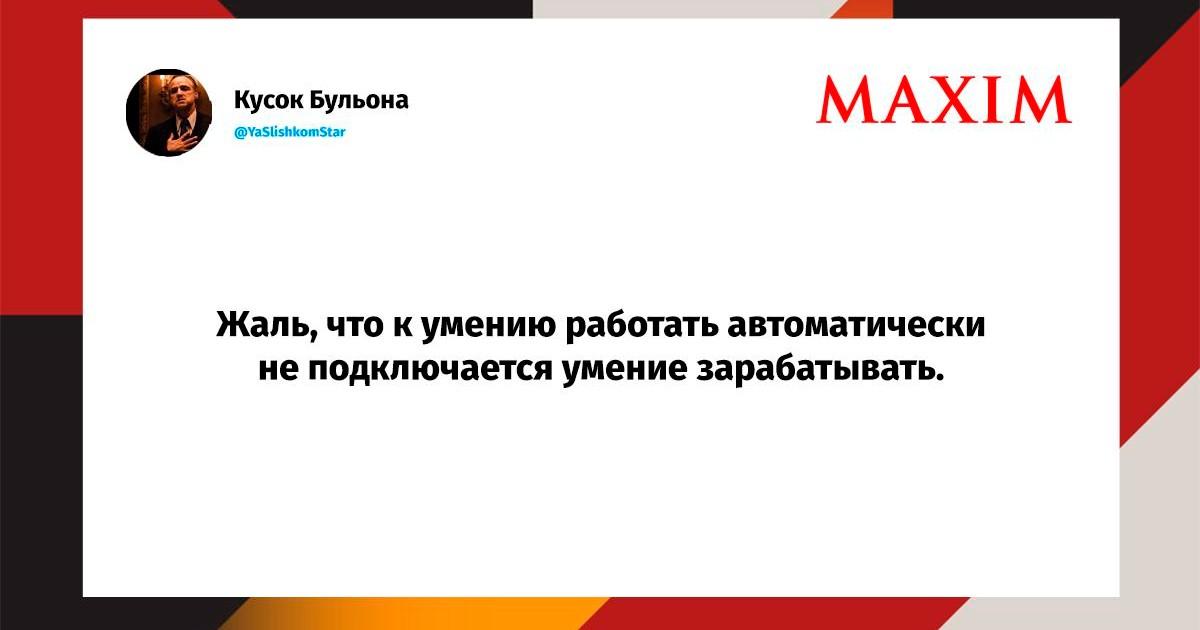 Кусок Бульона
@YaSlishkomStar

MAXIM

Жаль, что к умению работать автоматически не подключается умение зарабатывать.